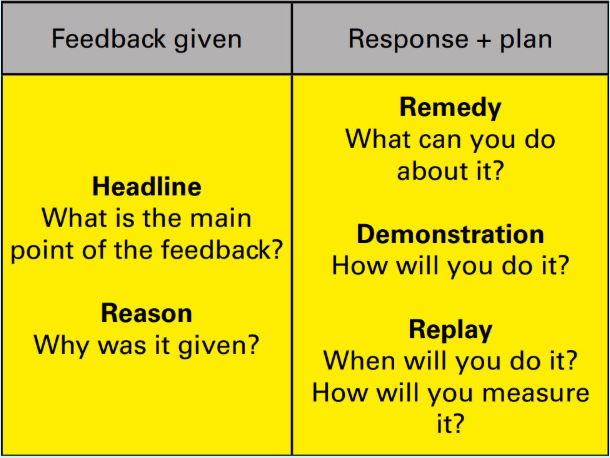 | Feedback given | Response + plan |
|---|---|
| **Headline** What is the main point of the feedback? **Reason** Why was it given? | **Remedy** What can you do about it? **Demonstration** How will you do it? **Replay** When will you do it? How will you measure it? |